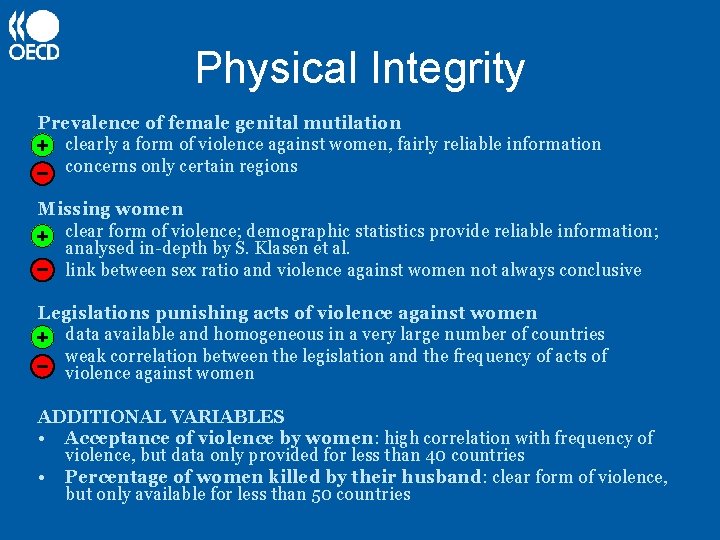 OECD

Physical Integrity

Prevalence of female genital mutilation
+ clearly a form of violence against women, fairly reliable information
− concerns only certain regions

Missing women
+ clear form of violence; demographic statistics provide reliable information; analysed in-depth by S. Klasen et al.
− link between sex ratio and violence against women not always conclusive

Legislations punishing acts of violence against women
+ data available and homogeneous in a very large number of countries
− weak correlation between the legislation and the frequency of acts of violence against women

ADDITIONAL VARIABLES
• Acceptance of violence by women: high correlation with frequency of violence, but data only provided for less than 40 countries
• Percentage of women killed by their husband: clear form of violence, but only available for less than 50 countries